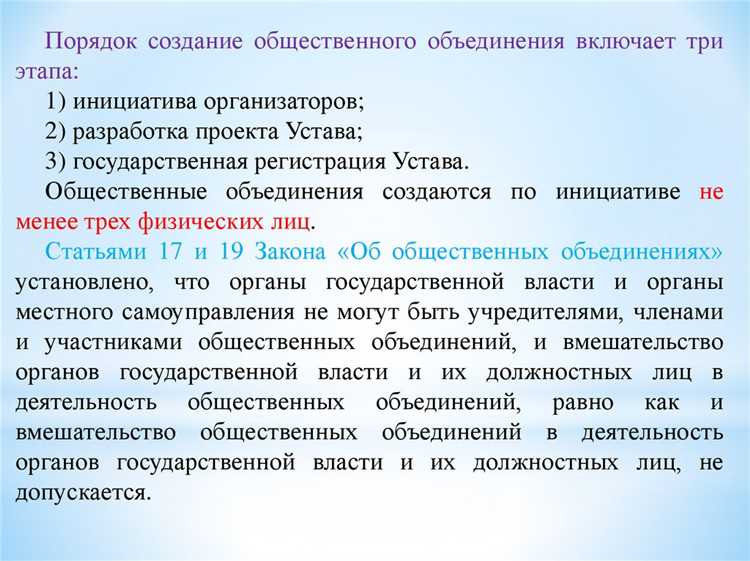 Порядок создание общественного объединения включает три этапа:

1) инициатива организаторов;

2) разработка проекта Устава;

3) государственная регистрация Устава.

Общественные объединения создаются по инициативе не менее трех физических лиц.

Статьями 17 и 19 Закона «Об общественных объединениях» установлено, что органы государственной власти и органы местного самоуправления не могут быть учредителями, членами и участниками общественных объединений, и вмешательство органов государственной власти и их должностных лиц в деятельность общественных объединений, равно как и вмешательство общественных объединений в деятельность органов государственной власти и их должностных лиц, не допускается.